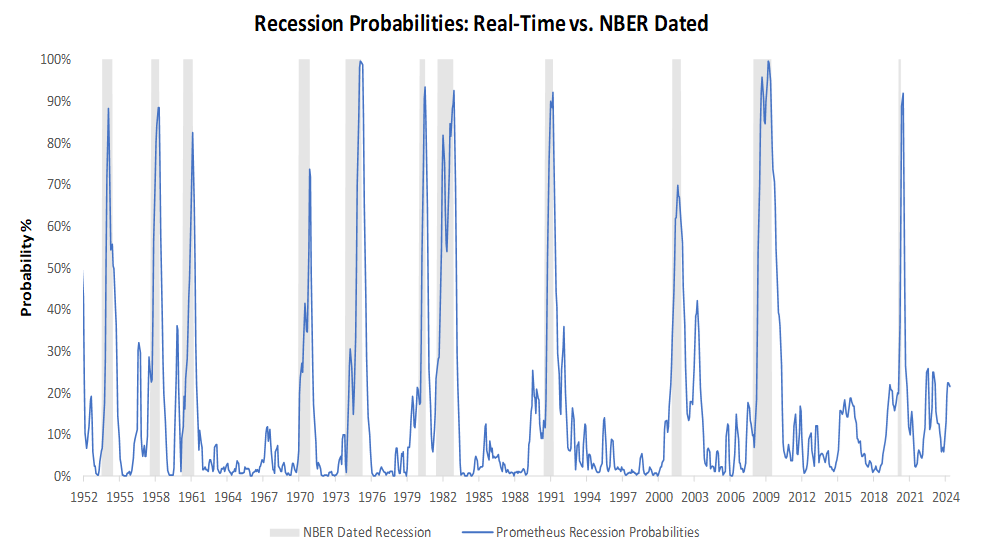 Recession Probabilities: Real-Time vs. NBER Dated

Probability %

100%
90%
80%
70%
60%
50%
40%
30%
20%
10%
0%

1952 1955 1958 1961 1964 1967 1970 1973 1976 1979 1982 1985 1988 1991 1994 1997 2000 2003 2006 2009 2012 2015 2018 2021 2024

NBER Dated Recession
Prometheus Recession Probabilities